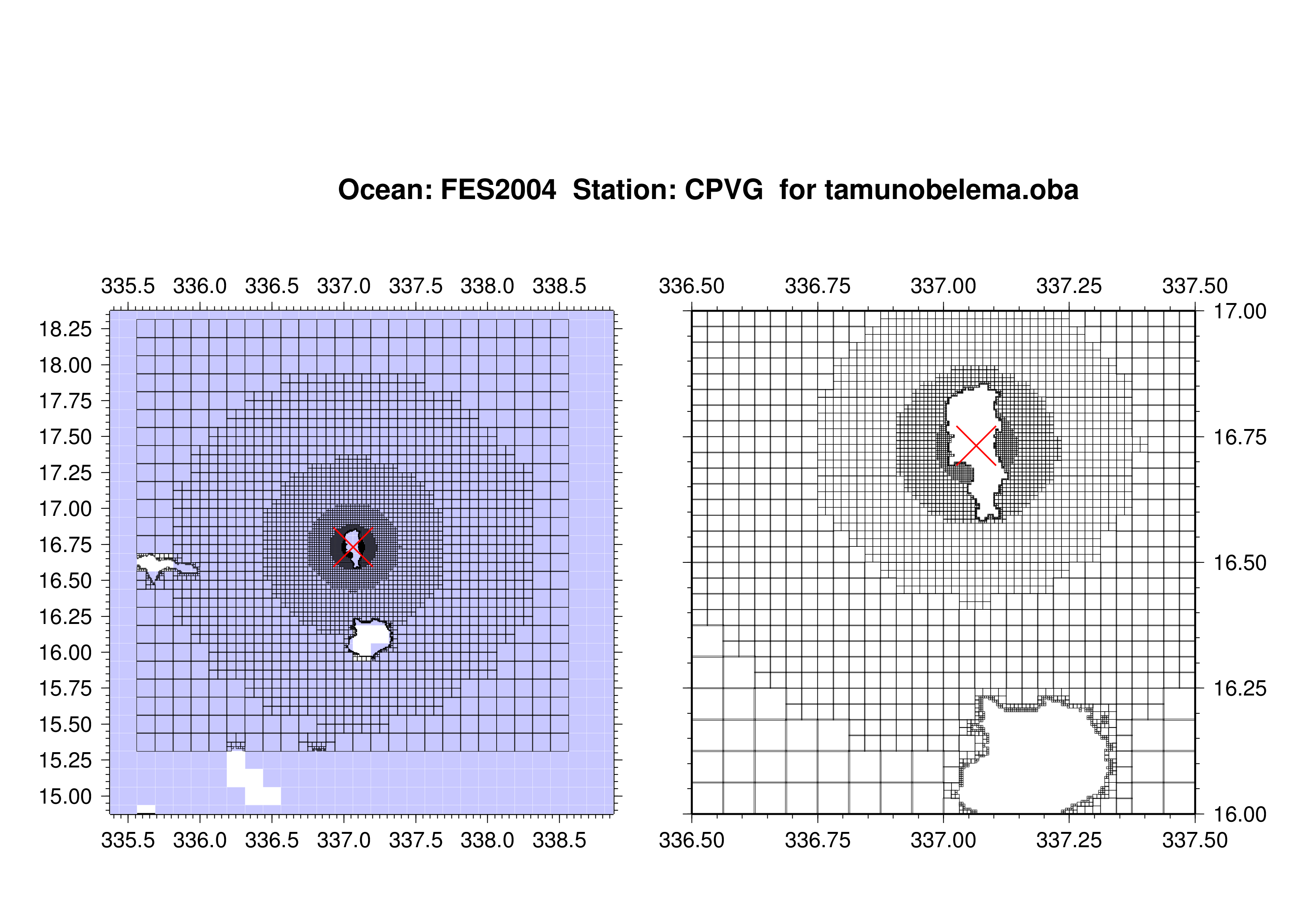 Ocean: FES2004 Station: CPVG for tamunobelema.oba

335.5 336.0 336.5 337.0 337.5 338.0 338.5

18.25
18.00
17.75
17.50
17.25
17.00
16.75
16.50
16.25
16.00
15.75
15.50
15.25
15.00

335.5 336.0 336.5 337.0 337.5 338.0 338.5

336.50 336.75 337.00 337.25 337.50

17.00
16.75
16.50
16.25
16.00

336.50 336.75 337.00 337.25 337.50